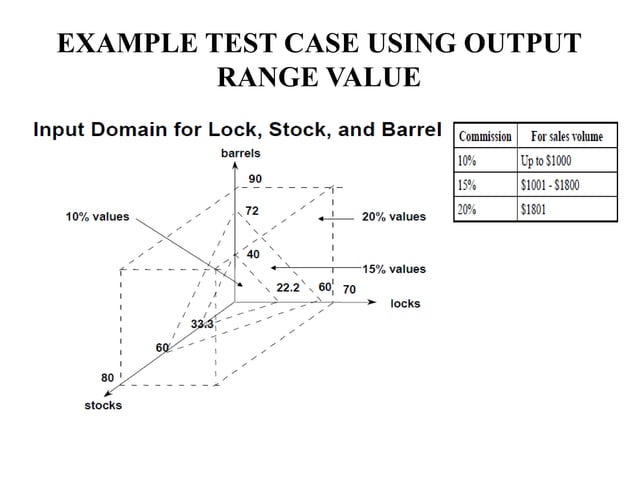 EXAMPLE TEST CASE USING OUTPUT RANGE VALUE

Input Domain for Lock, Stock, and Barrel

| Commission | For sales volume |
|---|---|
| 10% | Up to $1000 |
| 15% | $1001 - $1800 |
| 20% | $1801 |

barrels
90
72
40
10% values
20% values
15% values
22.2
60
70
locks
33.3
60
80
stocks